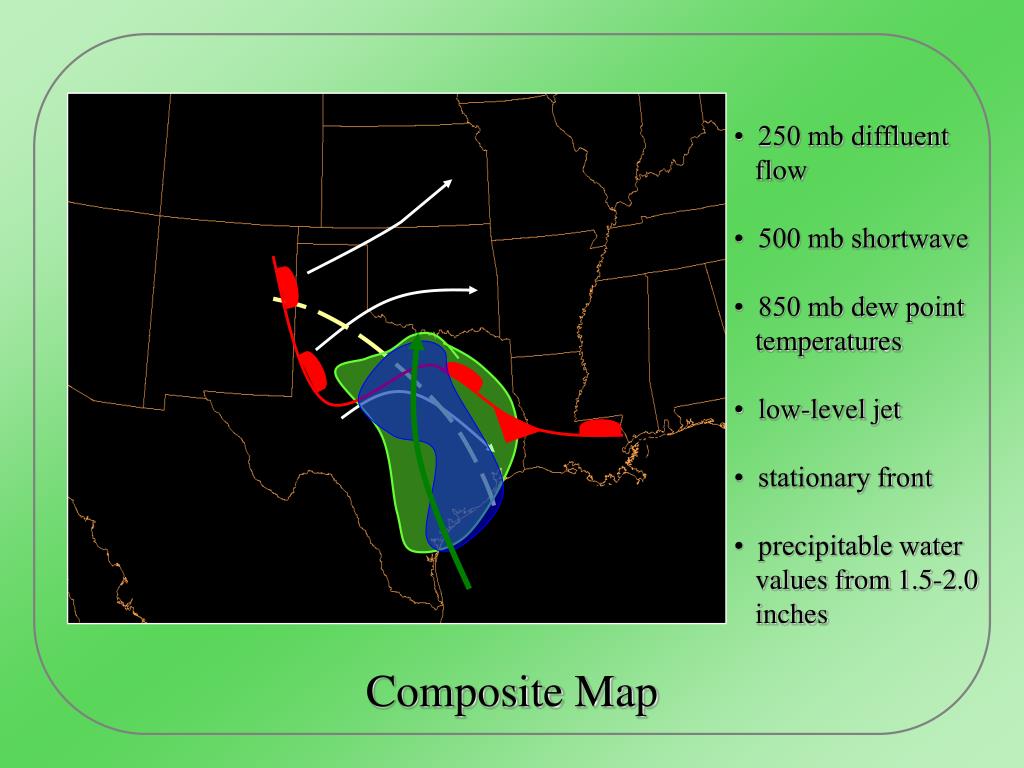 • 250 mb diffluent flow

• 500 mb shortwave

• 850 mb dew point temperatures

• low-level jet

• stationary front

• precipitable water values from 1.5-2.0 inches

Composite Map